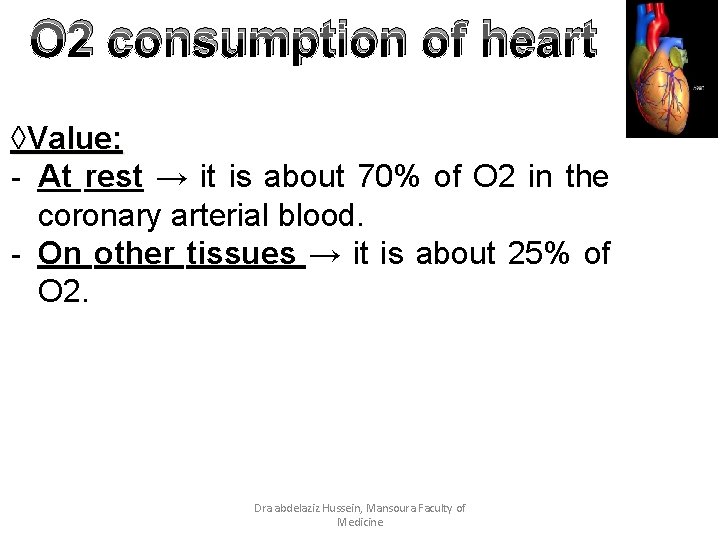 O2 consumption of heart

◊Value:

- At rest → it is about 70% of O2 in the coronary arterial blood.
- On other tissues → it is about 25% of O2.

Dra abdelaziz Hussein, Mansoura Faculty of Medicine